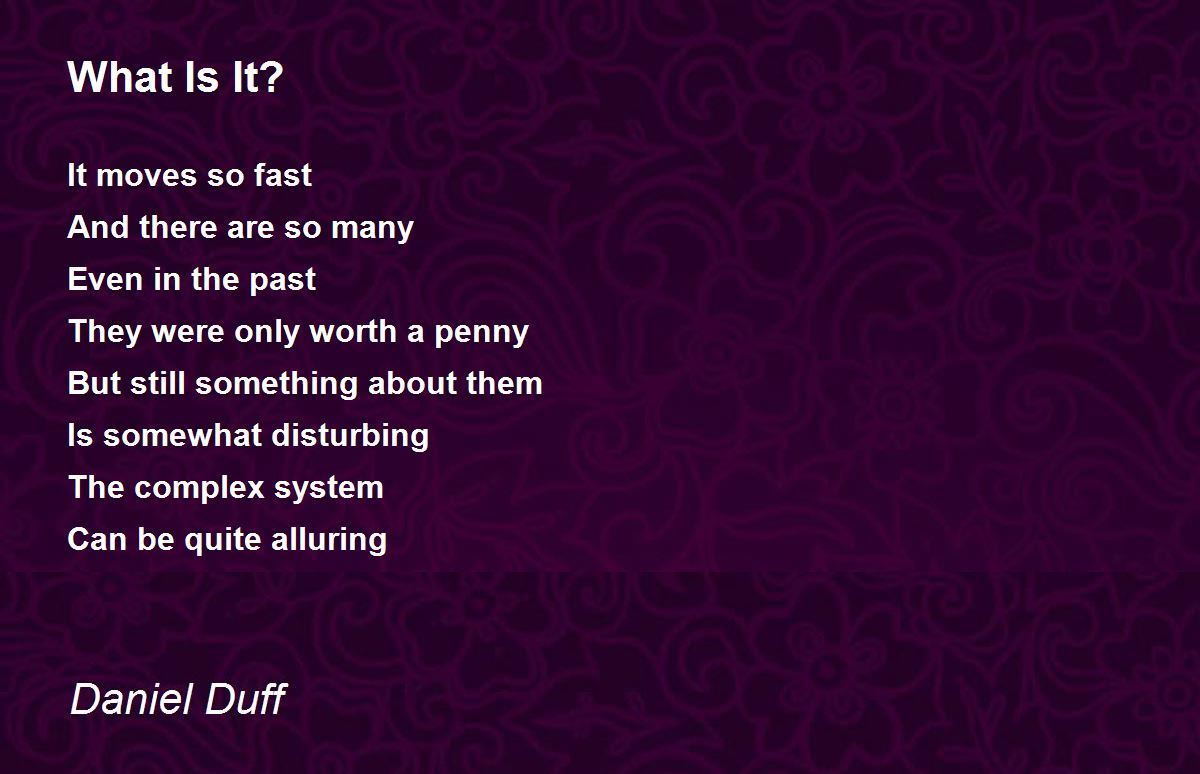 What Is It?

It moves so fast
And there are so many
Even in the past
They were only worth a penny
But still something about them
Is somewhat disturbing
The complex system
Can be quite alluring

Daniel Duff